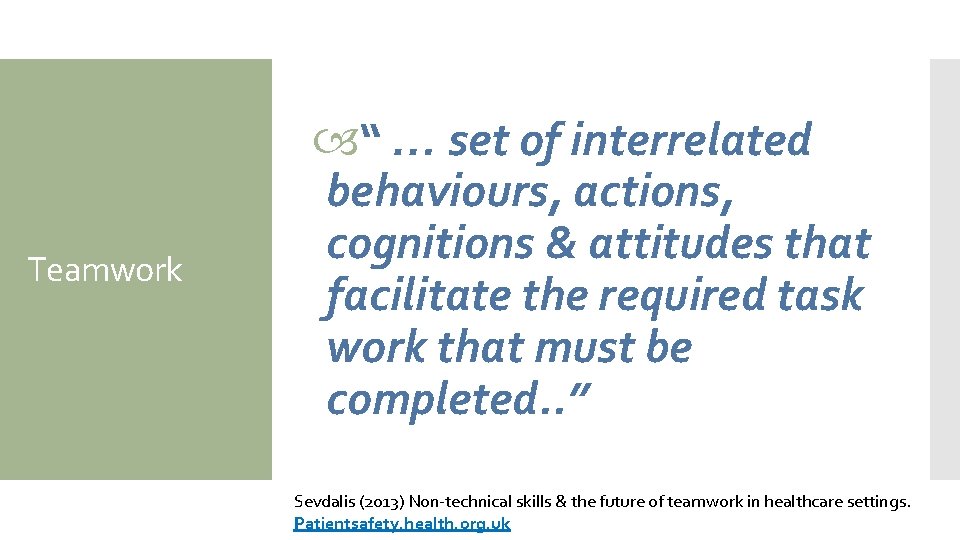 Teamwork

" ... set of interrelated behaviours, actions, cognitions & attitudes that facilitate the required task work that must be completed.."

Sevdalis (2013) Non-technical skills & the future of teamwork in healthcare settings.
Patientsafety.health.org.uk